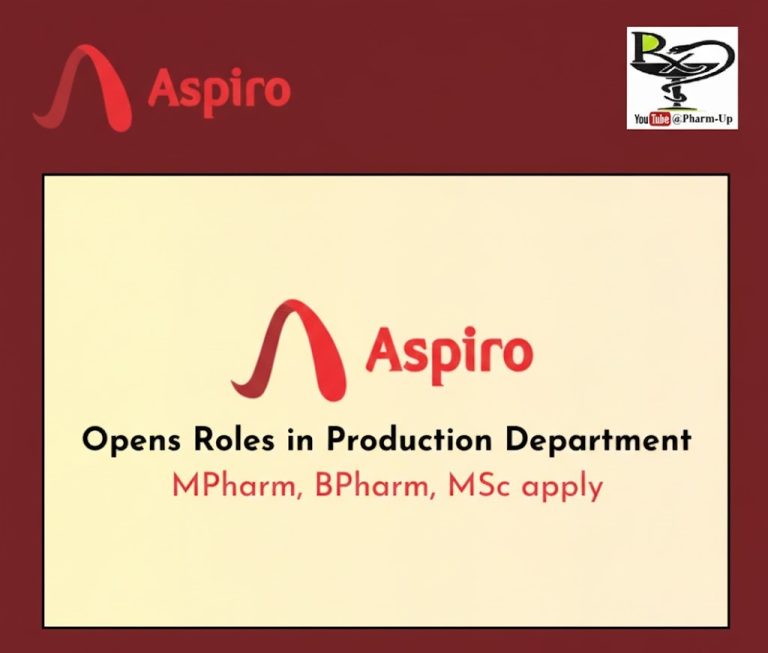 Aspiro

Rx
YouTube @Pharm-Up

Aspiro

Opens Roles in Production Department
MPharm, BPharm, MSc apply